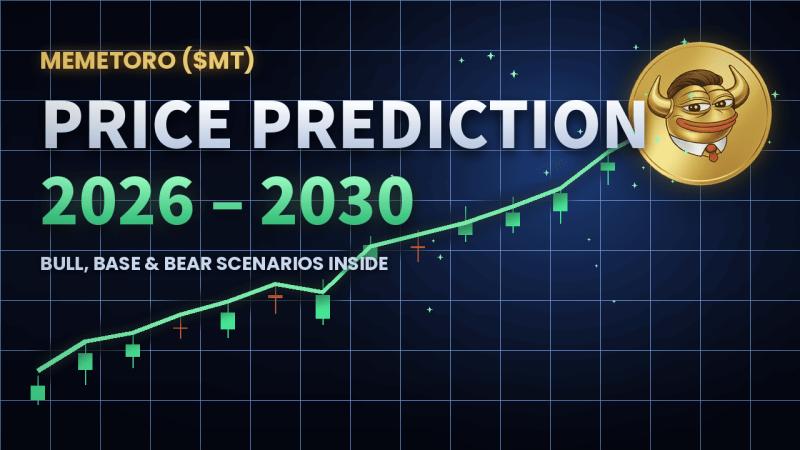 MEMETORO ($MT)

PRICE PREDICTION

2026 – 2030

BULL, BASE & BEAR SCENARIOS INSIDE